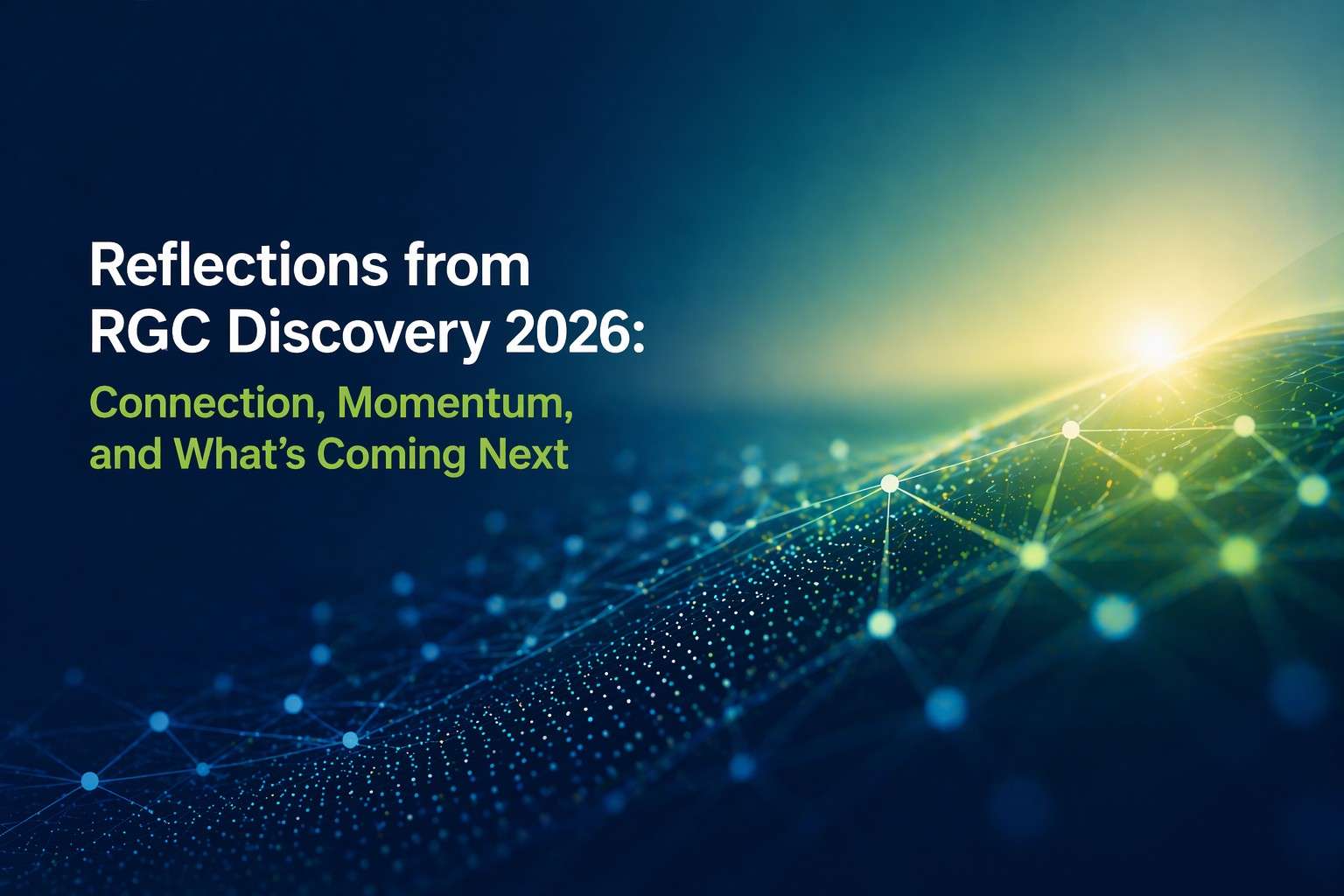 Reflections from RGC Discovery 2026:

Connection, Momentum, and What's Coming Next